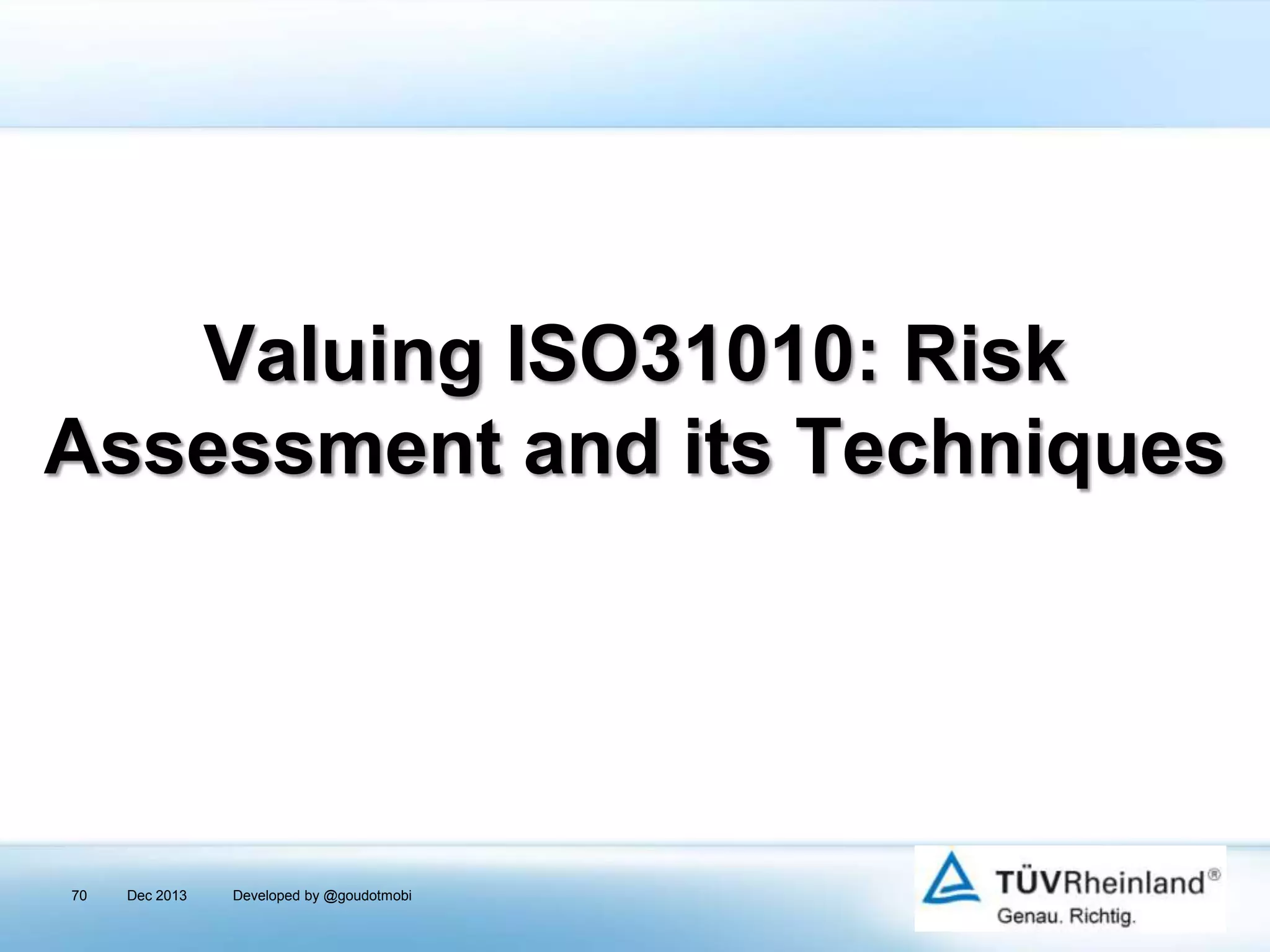 Valuing ISO31010: Risk Assessment and its Techniques

70 Dec 2013 Developed by @goudotmobi

TÜVRheinland®
Genau. Richtig.